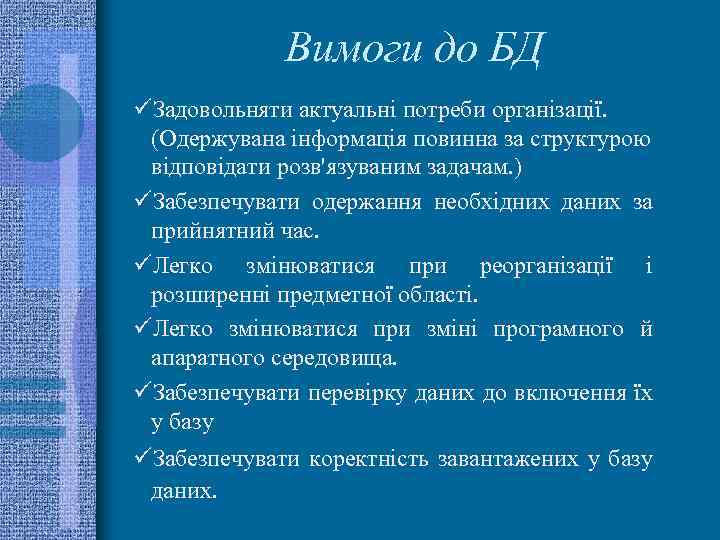 Вимоги до БД

✓Задовольняти актуальні потреби організації. (Одержувана інформація повинна за структурою відповідати розв'язуваним задачам.)

✓Забезпечувати одержання необхідних даних за прийнятний час.

✓Легко змінюватися при реорганізації і розширенні предметної області.

✓Легко змінюватися при зміні програмного й апаратного середовища.

✓Забезпечувати перевірку даних до включення їх у базу

✓Забезпечувати коректність завантажених у базу даних.